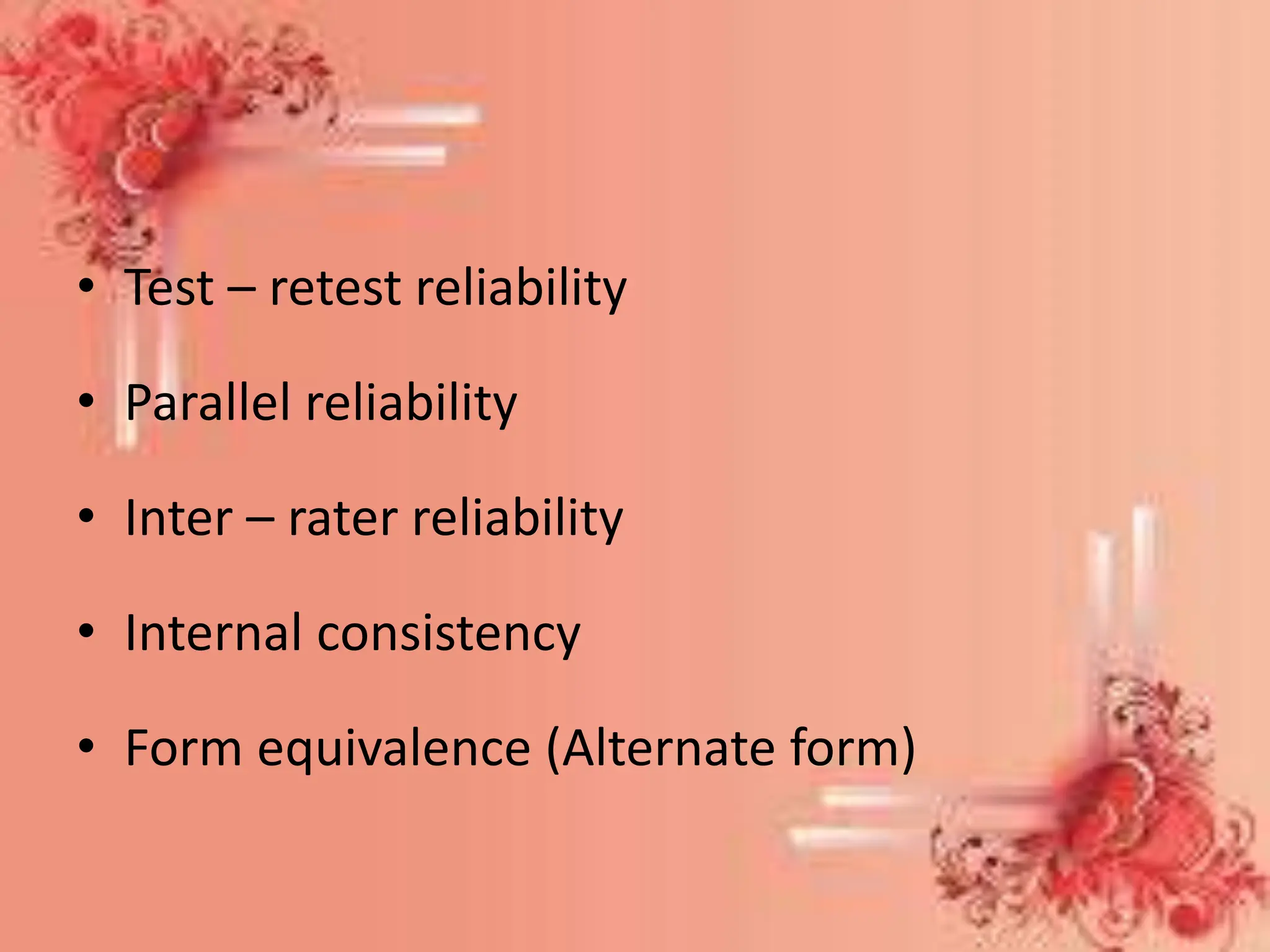 • Test – retest reliability

• Parallel reliability

• Inter – rater reliability

• Internal consistency

• Form equivalence (Alternate form)